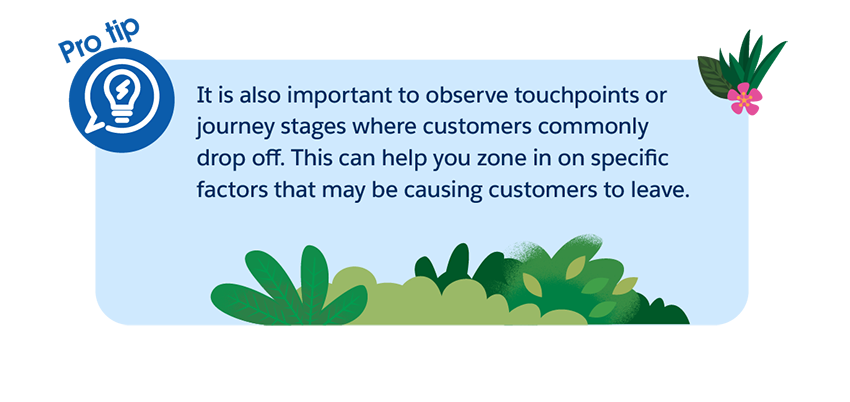 Pro tip

It is also important to observe touchpoints or journey stages where customers commonly drop off. This can help you zone in on specific factors that may be causing customers to leave.